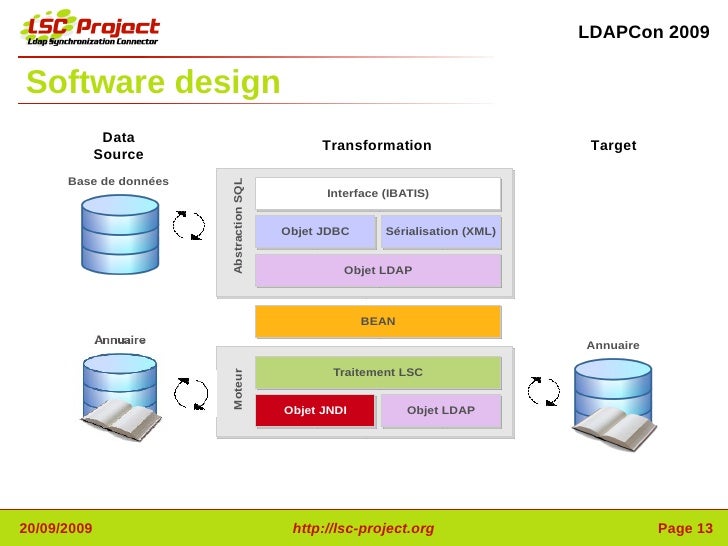 LSC Project
Ldap Synchronization Connector

LDAPCon 2009

Software design

Data Source

Transformation

Target

Base de données

Abstraction SQL

Interface (IBATIS)

Objet JDBC

Sérialisation (XML)

Objet LDAP

BEAN

Annuaire

Moteur

Traitement LSC

Objet JNDI

Objet LDAP

Annuaire

20/09/2009

http://lsc-project.org

Page 13